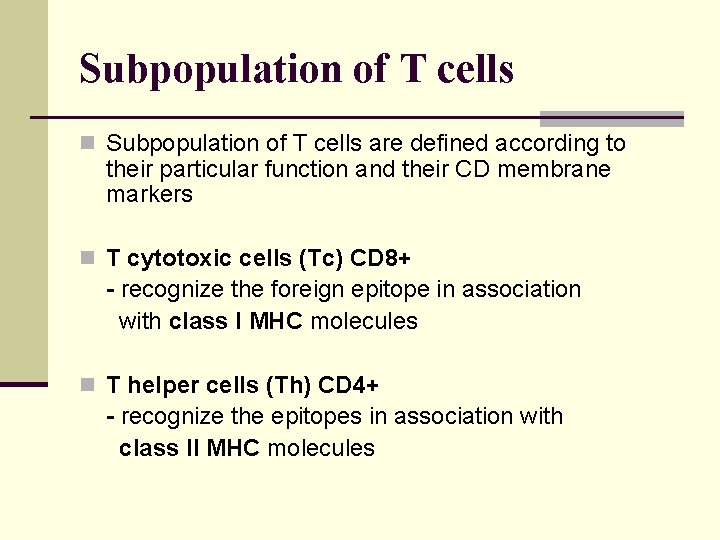 Subpopulation of T cells

Subpopulation of T cells are defined according to their particular function and their CD membrane markers

T cytotoxic cells (Tc) CD8+
- recognize the foreign epitope in association with class I MHC molecules

T helper cells (Th) CD4+
- recognize the epitopes in association with class II MHC molecules